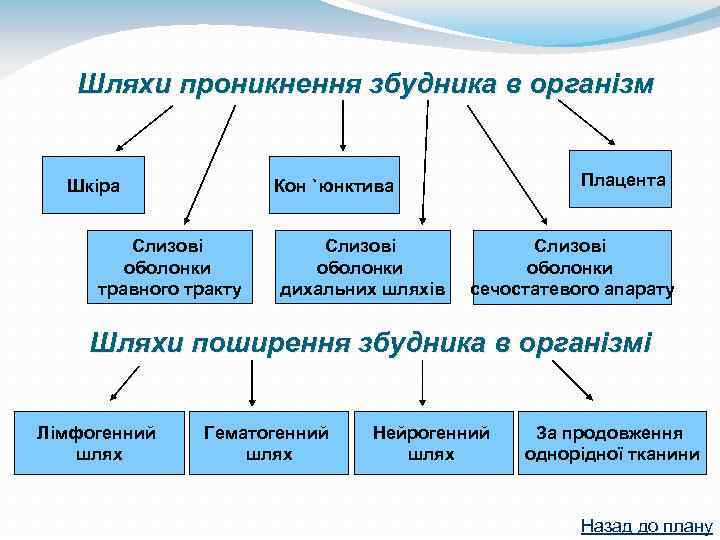 Шляхи проникнення збудника в організм

Шкіра

Кон `юнктива

Плацента

Слизові оболонки травного тракту

Слизові оболонки дихальних шляхів

Слизові оболонки сечостатевого апарату

Шляхи поширення збудника в організмі

Лімфогенний шлях

Гематогенний шлях

Нейрогенний шлях

За продовження однорідної тканини

Назад до плану